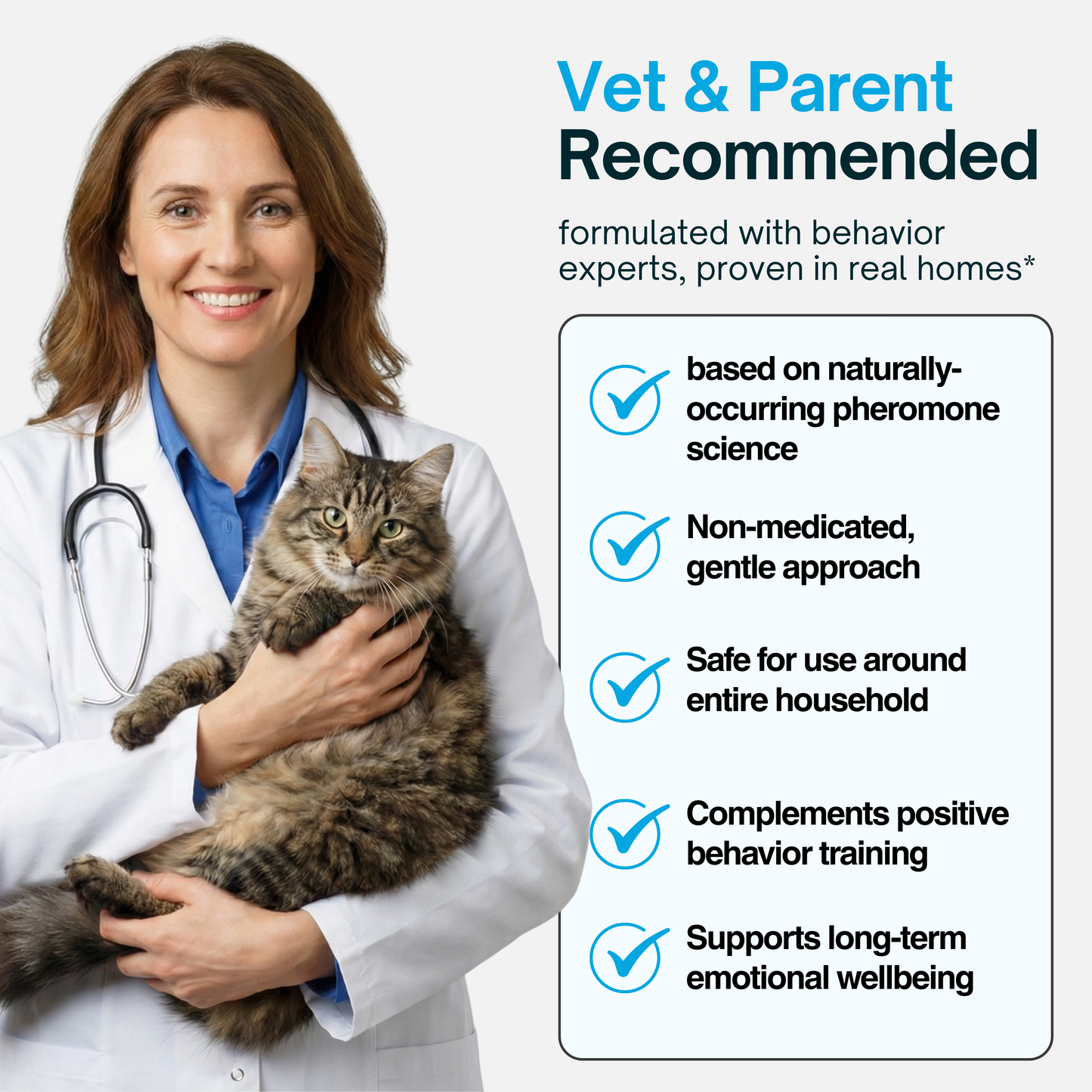 Vet & Parent Recommended

formulated with behavior experts, proven in real homes*

based on naturally-occurring pheromone science

Non-medicated, gentle approach

Safe for use around entire household

Complements positive behavior training

Supports long-term emotional wellbeing